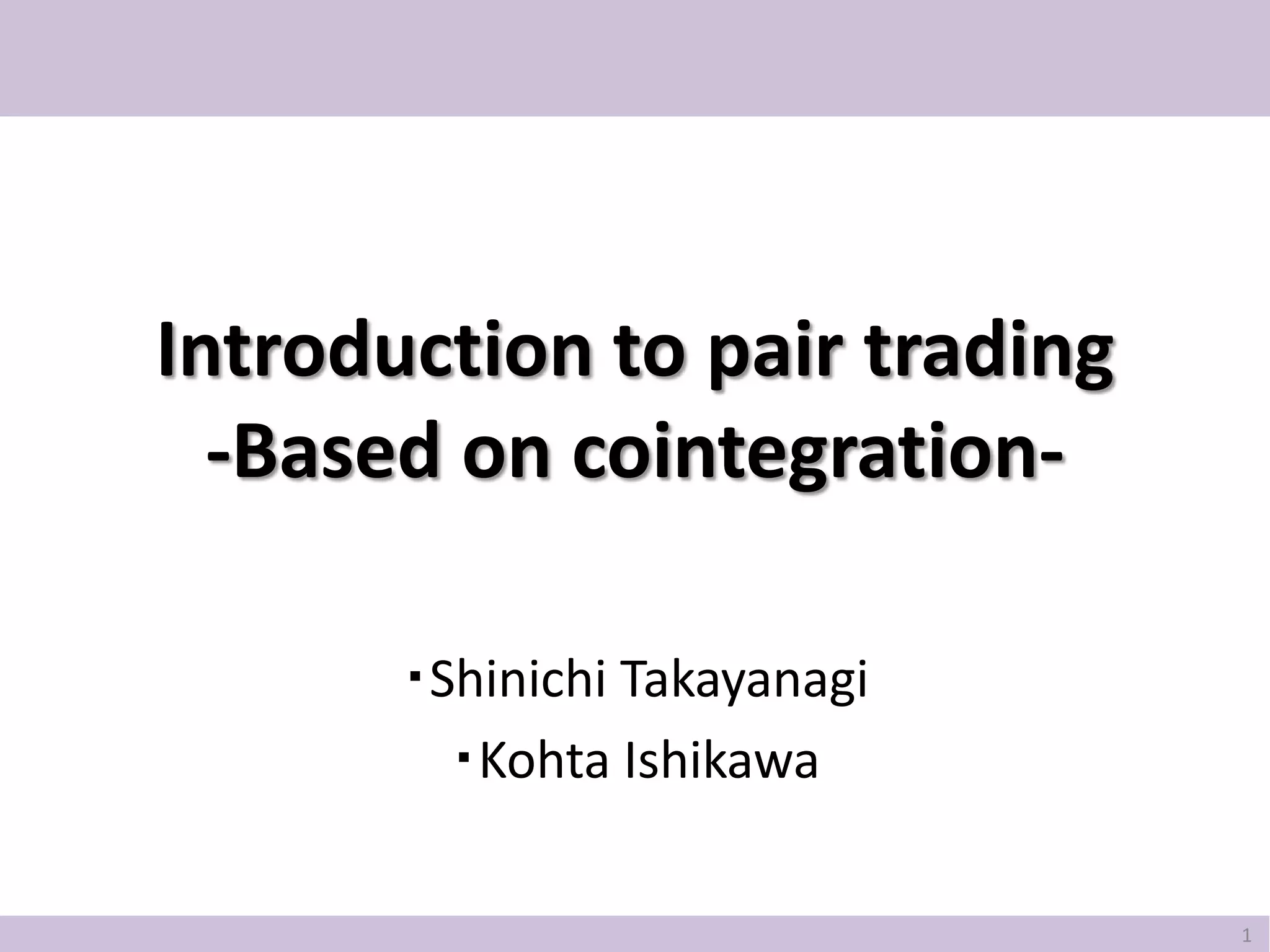 Introduction to pair trading
-Based on cointegration-

・Shinichi Takayanagi
・Kohta Ishikawa

1